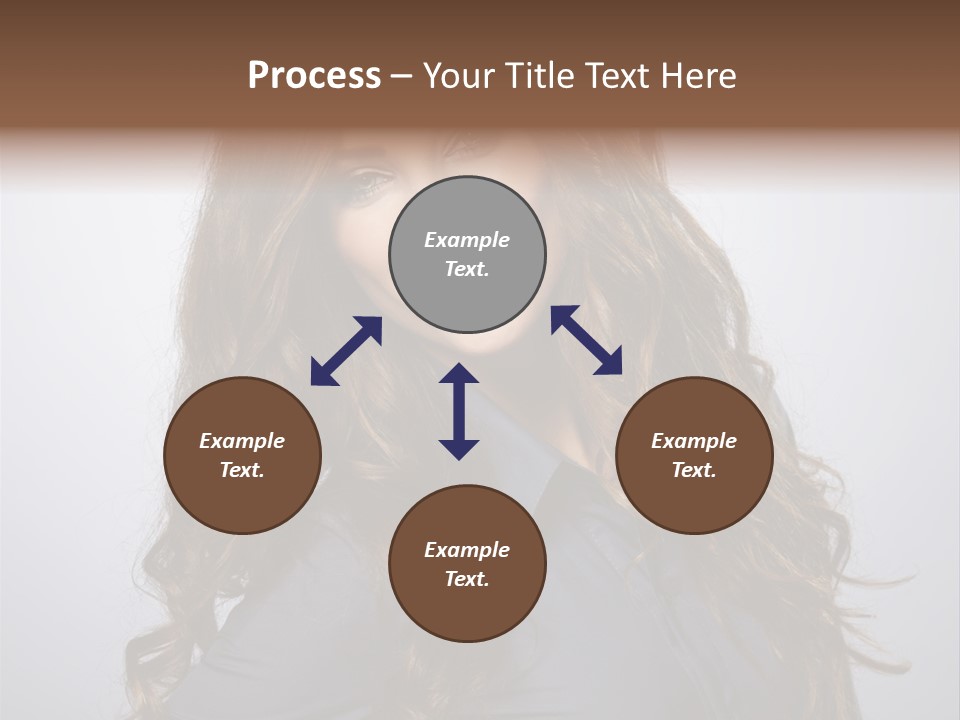 Process – Your Title Text Here

Example Text.

Example Text.

Example Text.

Example Text.